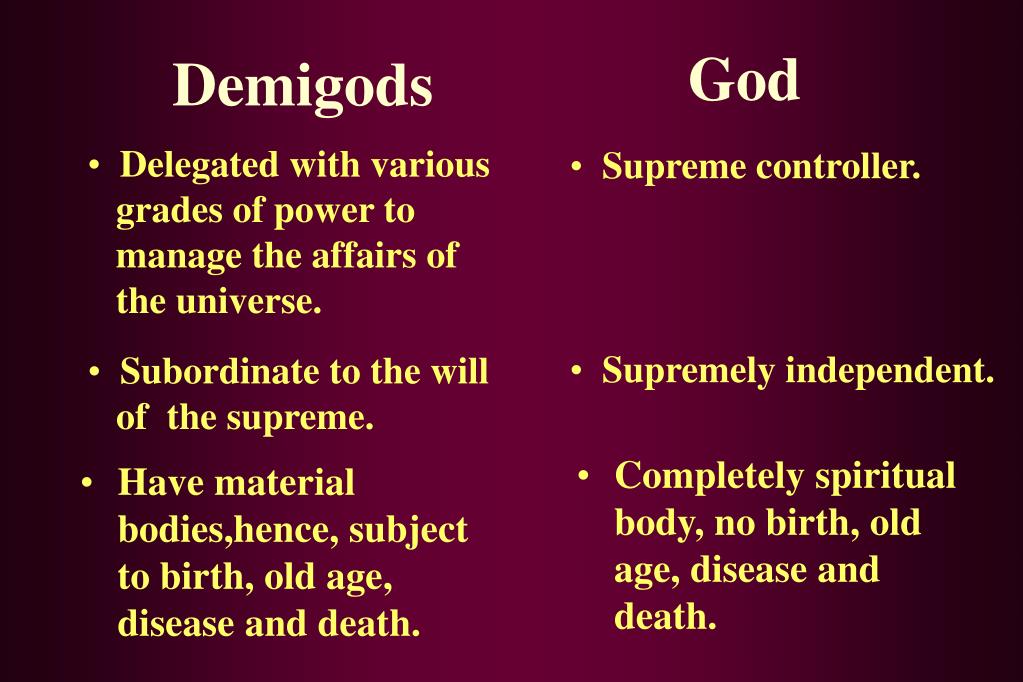 Demigods

• Delegated with various grades of power to manage the affairs of the universe.

• Subordinate to the will of the supreme.

• Have material bodies,hence, subject to birth, old age, disease and death.

God

• Supreme controller.

• Supremely independent.

• Completely spiritual body, no birth, old age, disease and death.